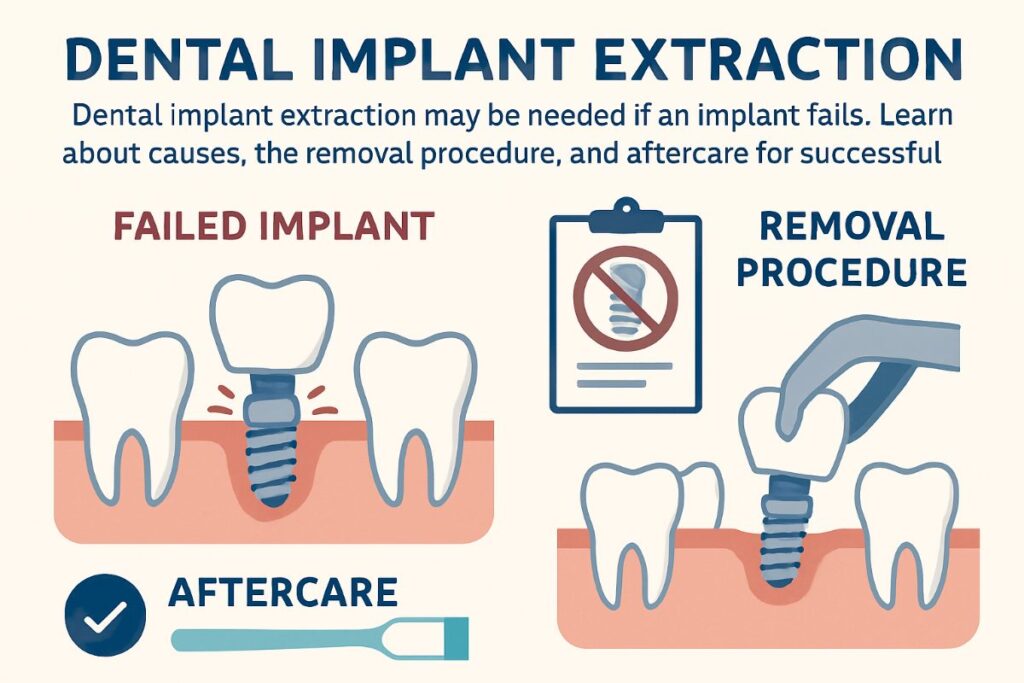 DENTAL IMPLANT EXTRACTION

Dental implant extraction may be needed if an implant fails. Learn about causes, the removal procedure, and aftercare for successful

FAILED IMPLANT

REMOVAL PROCEDURE

AFTERCARE